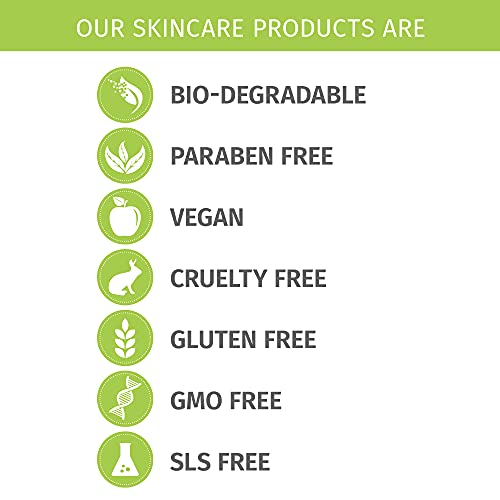 OUR SKINCARE PRODUCTS ARE

BIO-DEGRADABLE

PARABEN FREE

VEGAN

CRUELTY FREE

GLUTEN FREE

GMO FREE

SLS FREE